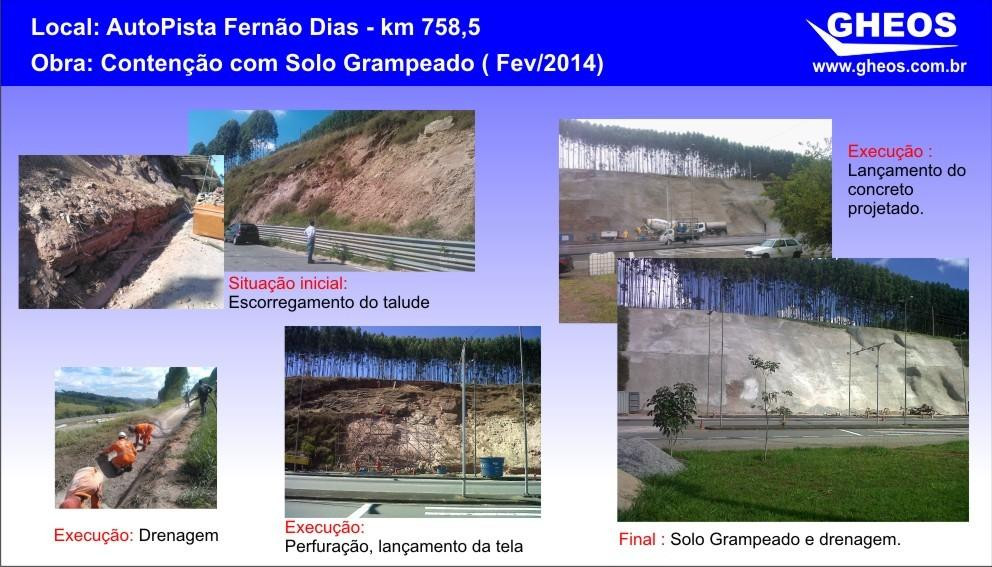 Local: AutoPista Fernão Dias - km 758,5
Obra: Contenção com Solo Grampeado ( Fev/2014)

GHEOS
www.gheos.com.br

Situação inicial:
Escorregamento do talude

Execução :
Lançamento do concreto projetado.

Execução: Drenagem

Execução:
Perfuração, lançamento da tela

Final : Solo Grampeado e drenagem.